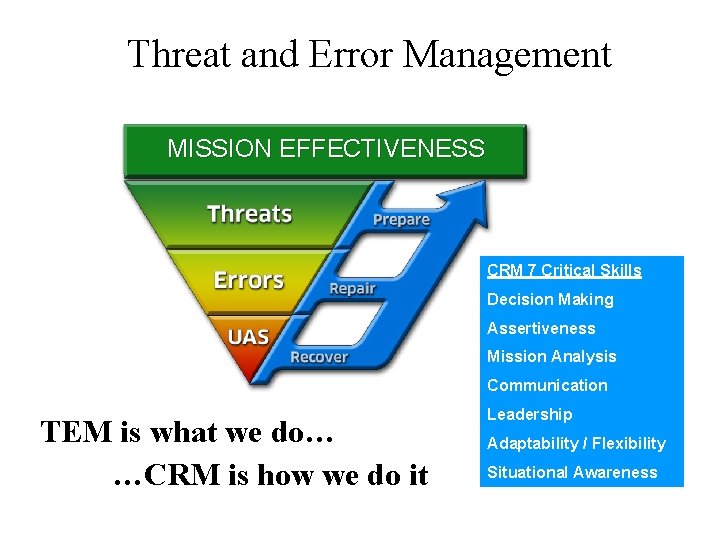 Threat and Error Management

MISSION EFFECTIVENESS

Threats

Prepare

Errors

Repair

UAS

Recover

CRM 7 Critical Skills
Decision Making
Assertiveness
Mission Analysis
Communication
Leadership
Adaptability / Flexibility
Situational Awareness

TEM is what we do…
…CRM is how we do it